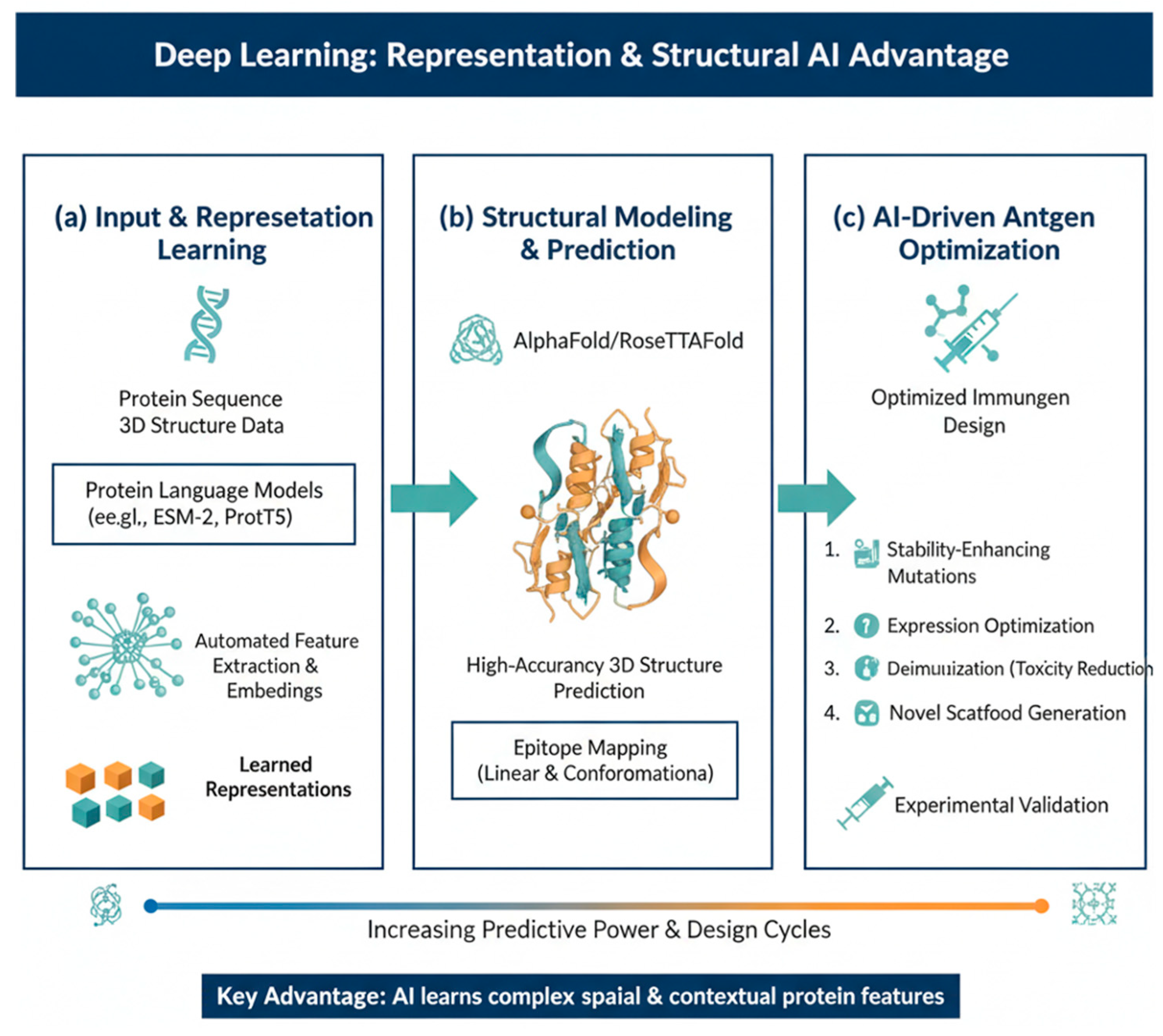 Deep Learning: Representation & Structural AI Advantage

(a) Input & Represetation Learning

Protein Sequence
3D Structure Data

Protein Language Models
(ee.gl., ESM-2, ProtT5)

Automated Feature Extraction & Embedings

Learned Representations

(b) Structural Modeling & Prediction

AlphaFold/RoseTTAFold

High-Accurancy 3D Structure Prediction

Epitope Mapping
(Linear & Conforomationa)

(c) AI-Driven Antgen Optimization

Optimized Immungen Design

1. Stability-Enhancing Mutations

2. Expression Optimization

3. Deimuuization (Toxcity Reduction

4. Novel Scatfood Generation

Experimental Validation

Increasing Predictive Power & Design Cycles

Key Advantage: AI learns complex spaial & contextual protein features